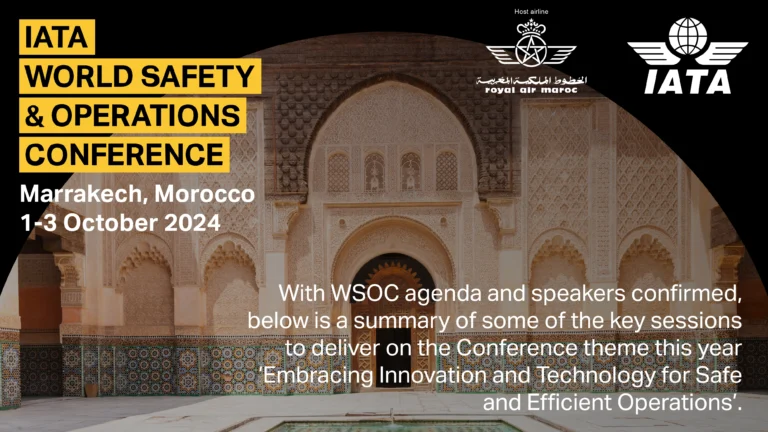 IATA
WORLD SAFETY
& OPERATIONS
CONFERENCE

Marrakech, Morocco
1-3 October 2024

Host airline

الخطوط الملكية المغربية
royal air maroc

IATA

With WSOC agenda and speakers confirmed, below is a summary of some of the key sessions to deliver on the Conference theme this year 'Embracing Innovation and Technology for Safe and Efficient Operations'.